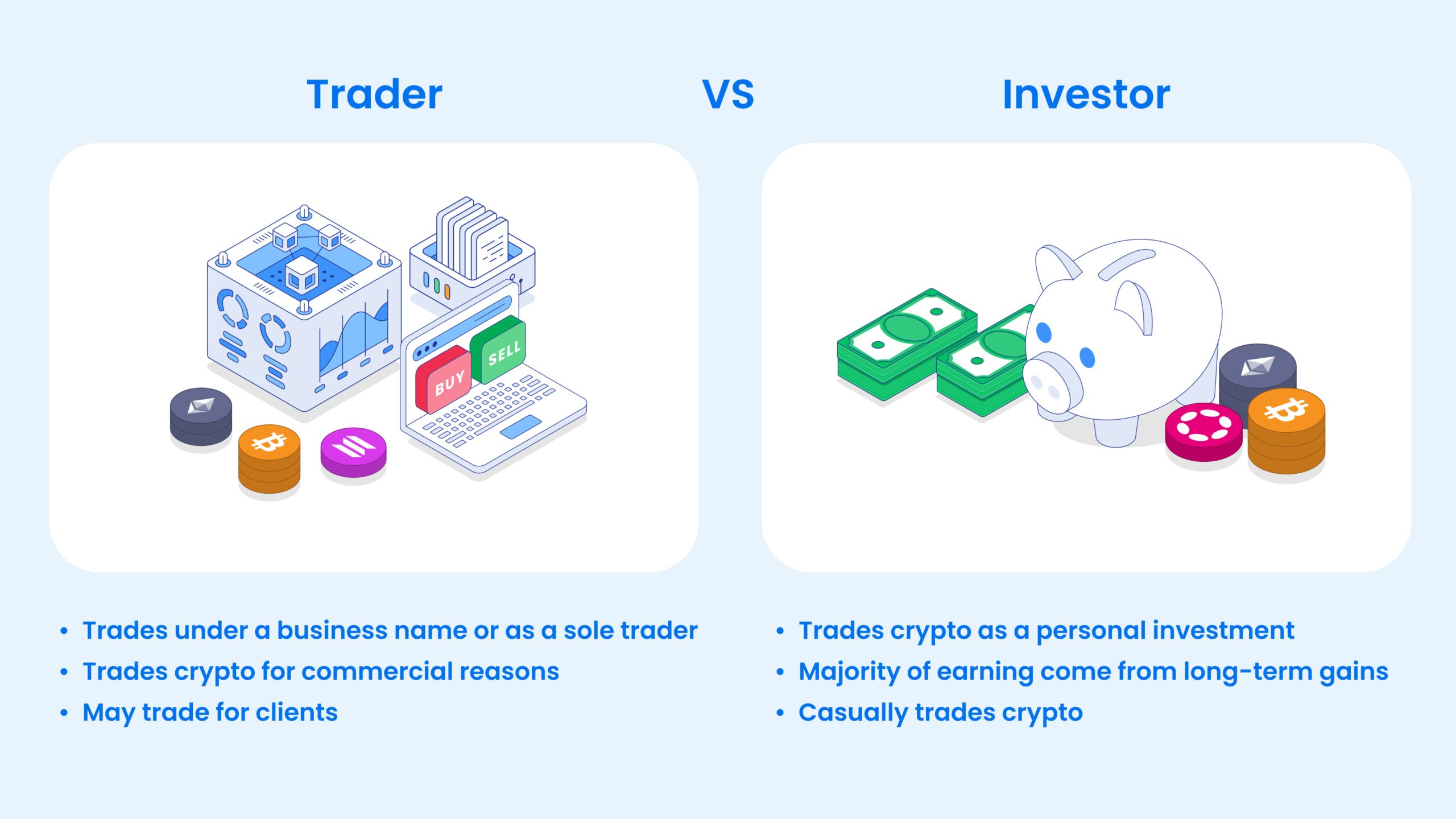 Trader

VS

Investor

BUY

SELL

• Trades under a business name or as a sole trader
• Trades crypto for commercial reasons
• May trade for clients

• Trades crypto as a personal investment
• Majority of earning come from long-term gains
• Casually trades crypto